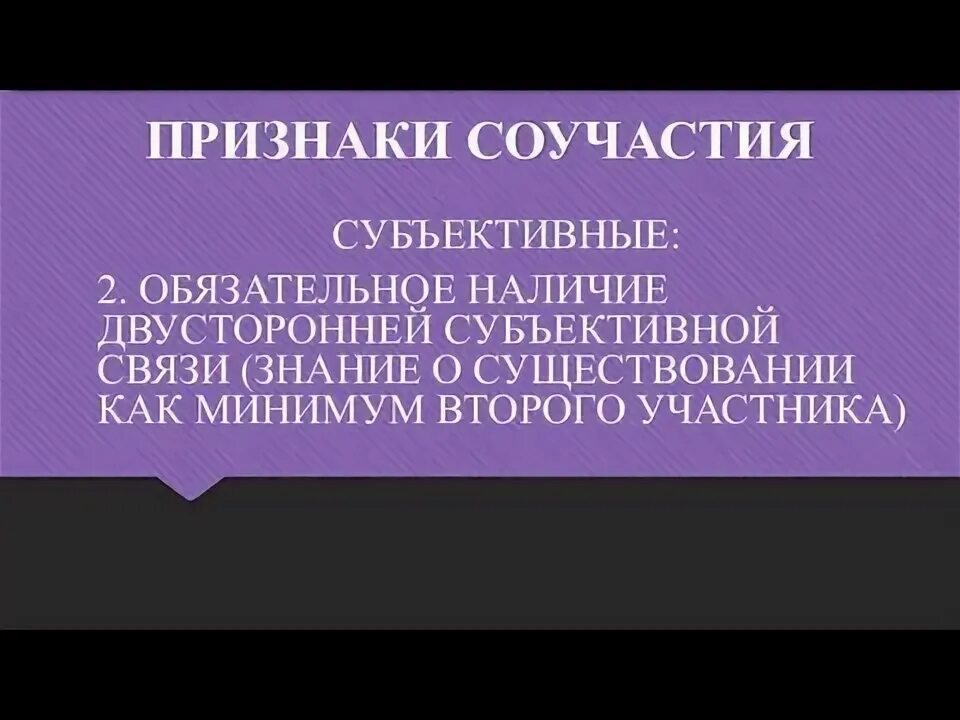 ПРИЗНАКИ СОУЧАСТИЯ

СУБЪЕКТИВНЫЕ:

2. ОБЯЗАТЕЛЬНОЕ НАЛИЧИЕ ДВУСТОРОННЕЙ СУБЪЕКТИВНОЙ СВЯЗИ (ЗНАНИЕ О СУЩЕСТВОВАНИИ КАК МИНИМУМ ВТОРОГО УЧАСТНИКА)